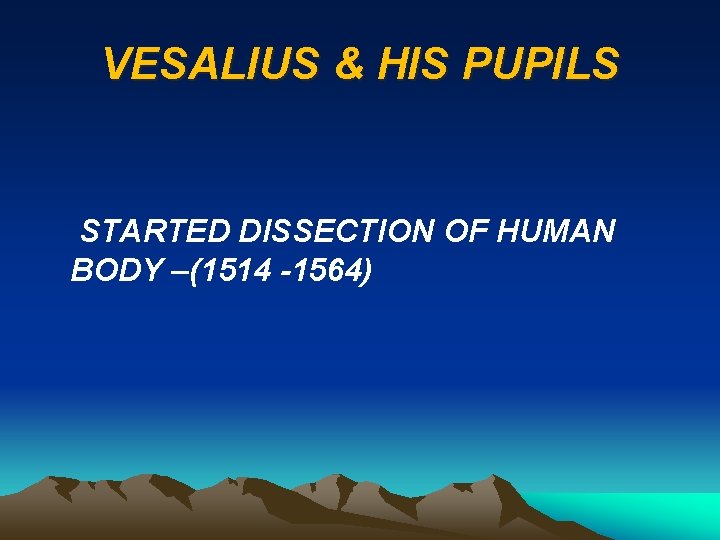 VESALIUS & HIS PUPILS

STARTED DISSECTION OF HUMAN BODY –(1514 -1564)